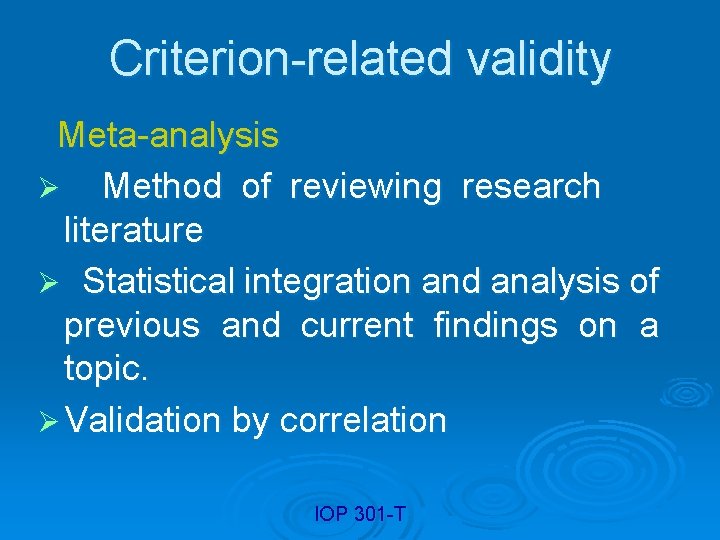 Criterion-related validity

Meta-analysis

➢ Method of reviewing research literature

➢ Statistical integration and analysis of previous and current findings on a topic.

➢ Validation by correlation

IOP 301-T